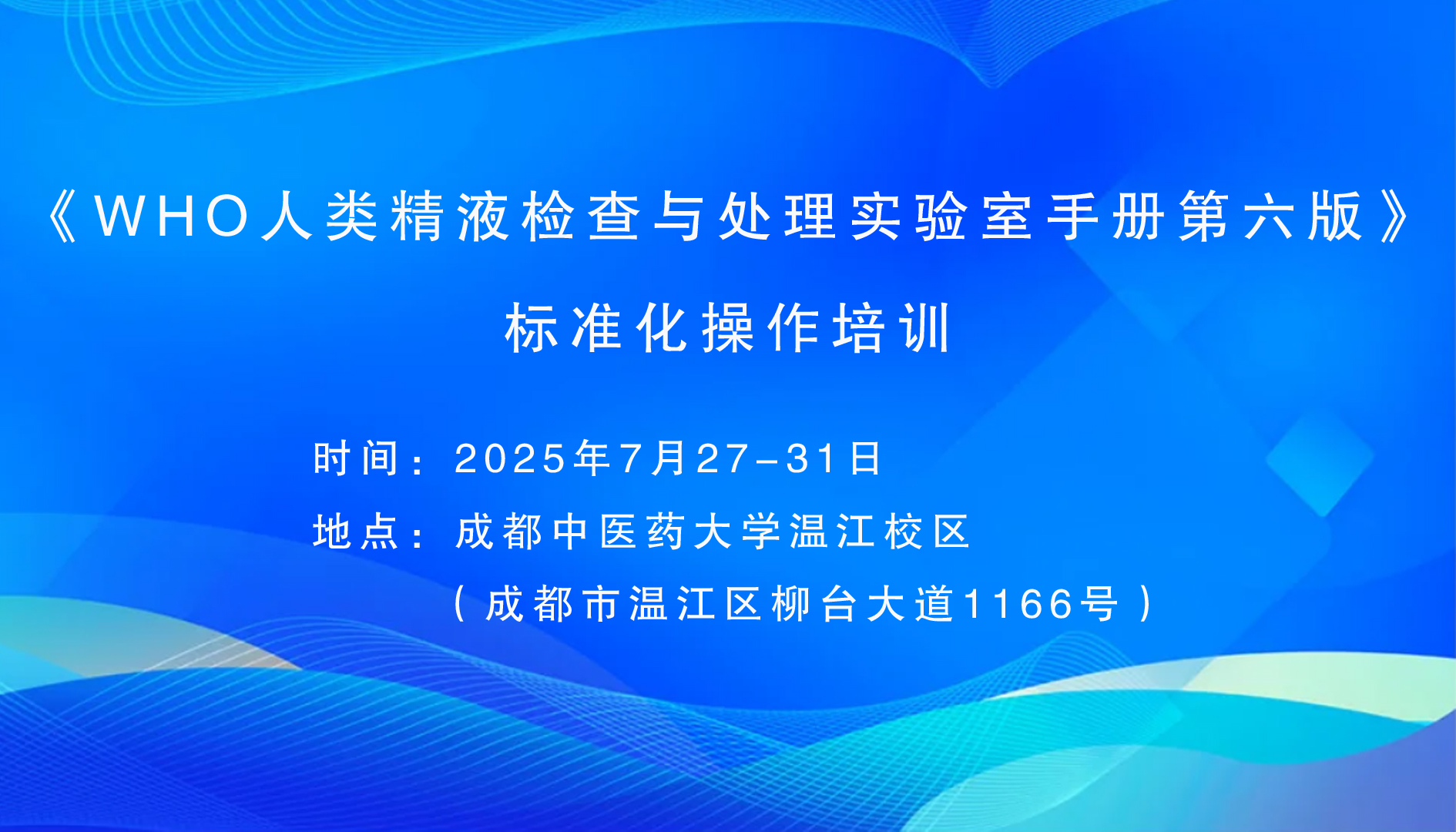 《WHO人类精液检查与处理实验室手册第六版》

标准化操作培训

时间：2025年7月27-31日

地点：成都中医药大学温江校区

（成都市温江区柳台大道1166号）